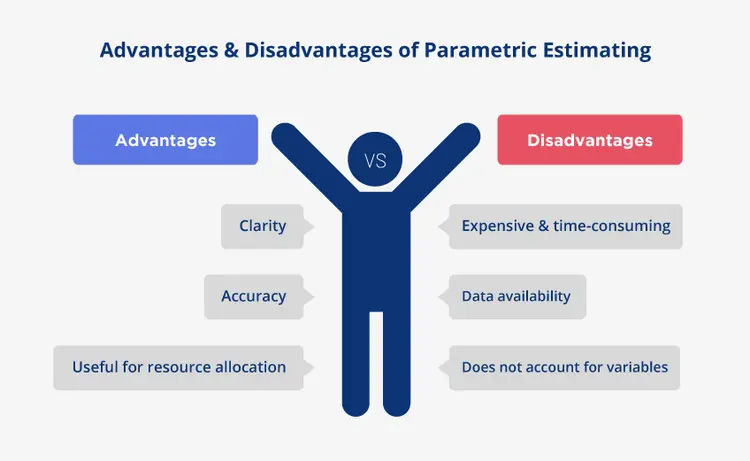 Advantages & Disadvantages of Parametric Estimating

Advantages

VS

Disadvantages

Clarity

Accuracy

Useful for resource allocation

Expensive & time-consuming

Data availability

Does not account for variables